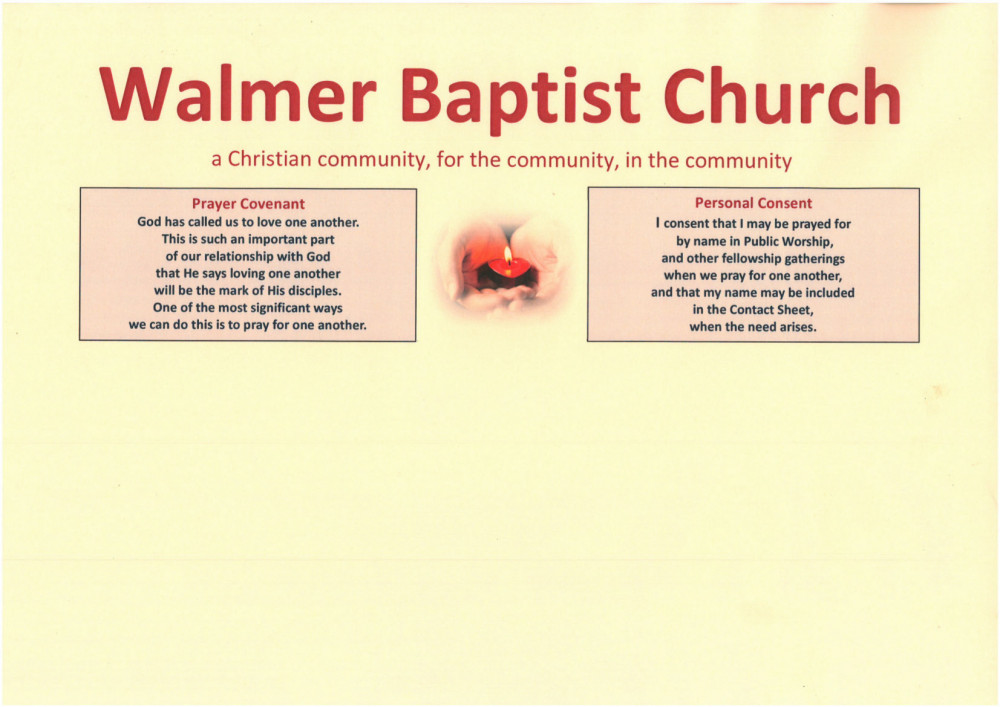 Walmer Baptist Church

a Christian community, for the community, in the community

Prayer Covenant

God has called us to love one another. This is such an important part of our relationship with God that He says loving one another will be the mark of His disciples. One of the most significant ways we can do this is to pray for one another.

Personal Consent

I consent that I may be prayed for by name in Public Worship, and other fellowship gatherings when we pray for one another, and that my name may be included in the Contact Sheet, when the need arises.